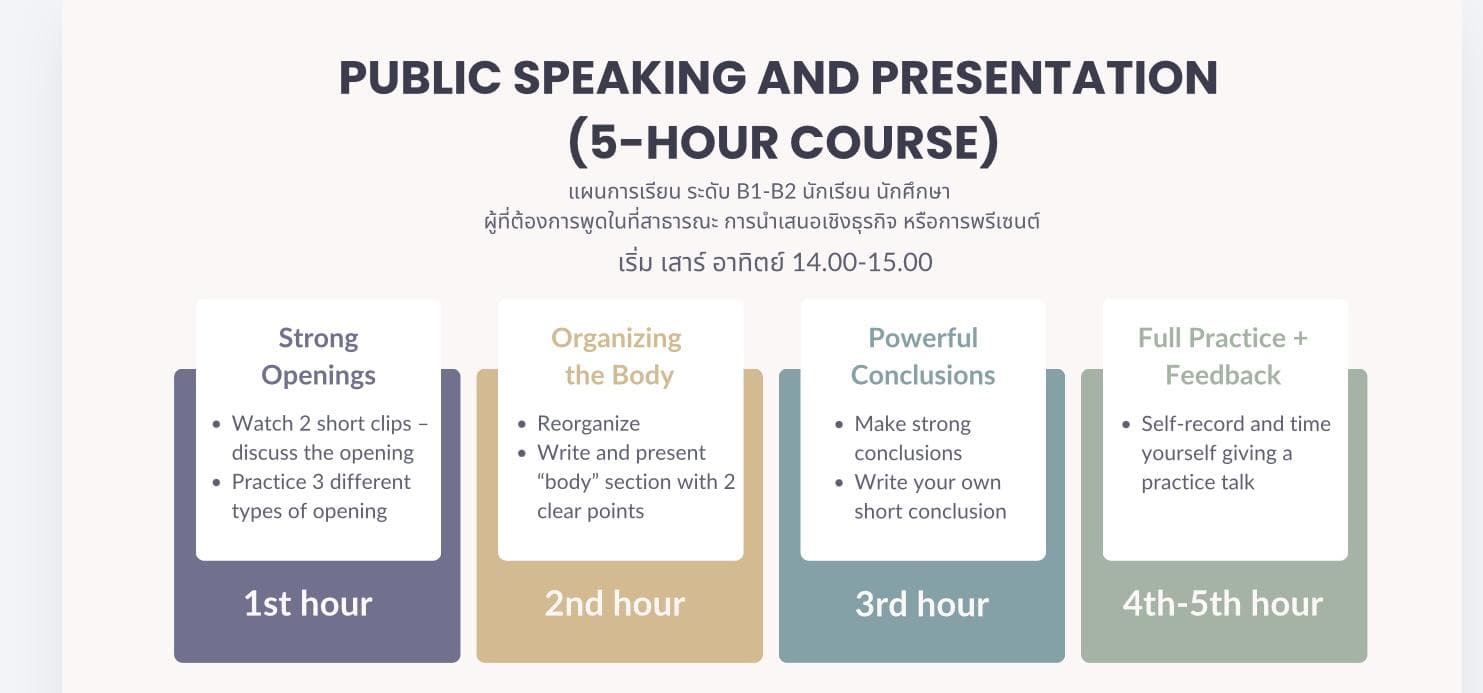 PUBLIC SPEAKING AND PRESENTATION (5-HOUR COURSE)

แผนการเรียน ระดับ B1-B2 นักเรียน นักศึกษา
ผู้ที่ต้องการพูดในที่สาธารณะ การนำเสนอเชิงธุรกิจ หรือการพรีเซนต์

เริ่ม เสาร์ อาทิตย์ 14.00-15.00

Strong Openings
• Watch 2 short clips – discuss the opening
• Practice 3 different types of opening
1st hour

Organizing the Body
• Reorganize
• Write and present “body” section with 2 clear points
2nd hour

Powerful Conclusions
• Make strong conclusions
• Write your own short conclusion
3rd hour

Full Practice + Feedback
• Self-record and time yourself giving a practice talk
4th-5th hour